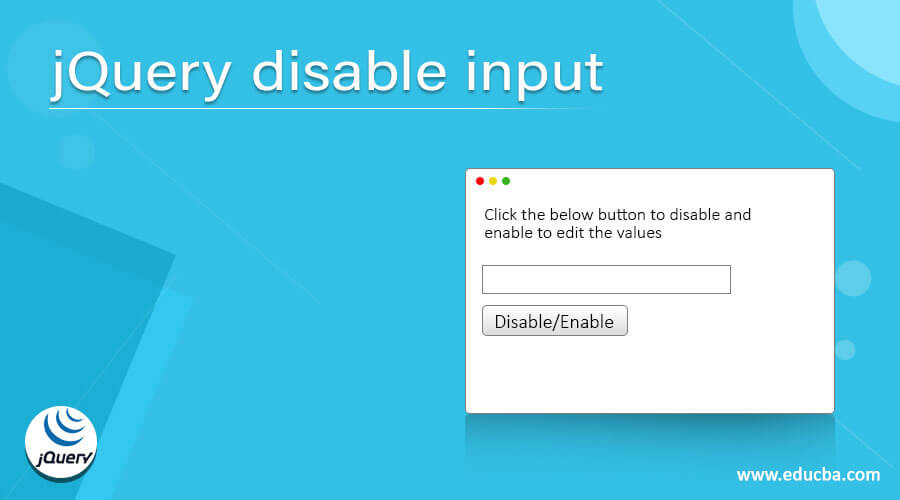 jQuery disable input

Click the below button to disable and enable to edit the values

Disable/Enable

jQuery

www.educba.com